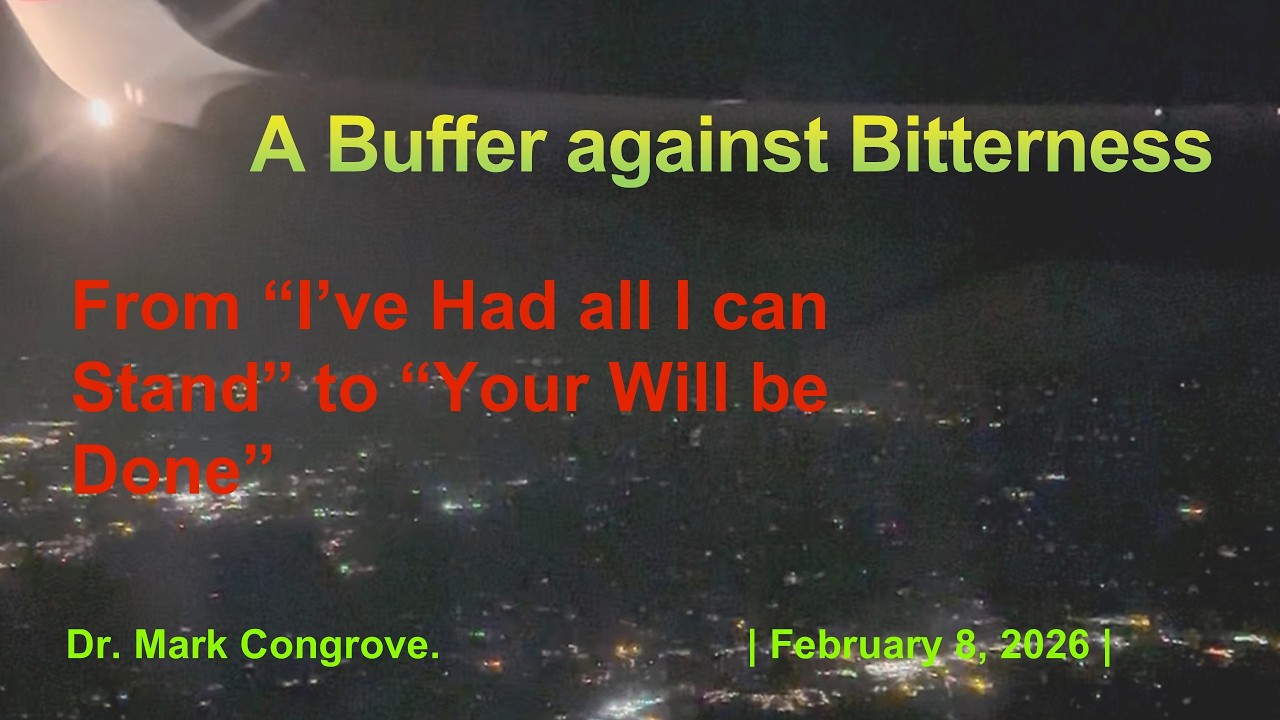 A Buffer against Bitterness

From “I’ve Had all I can Stand” to “Your Will be Done”

Dr. Mark Congrove.

| February 8, 2026 |